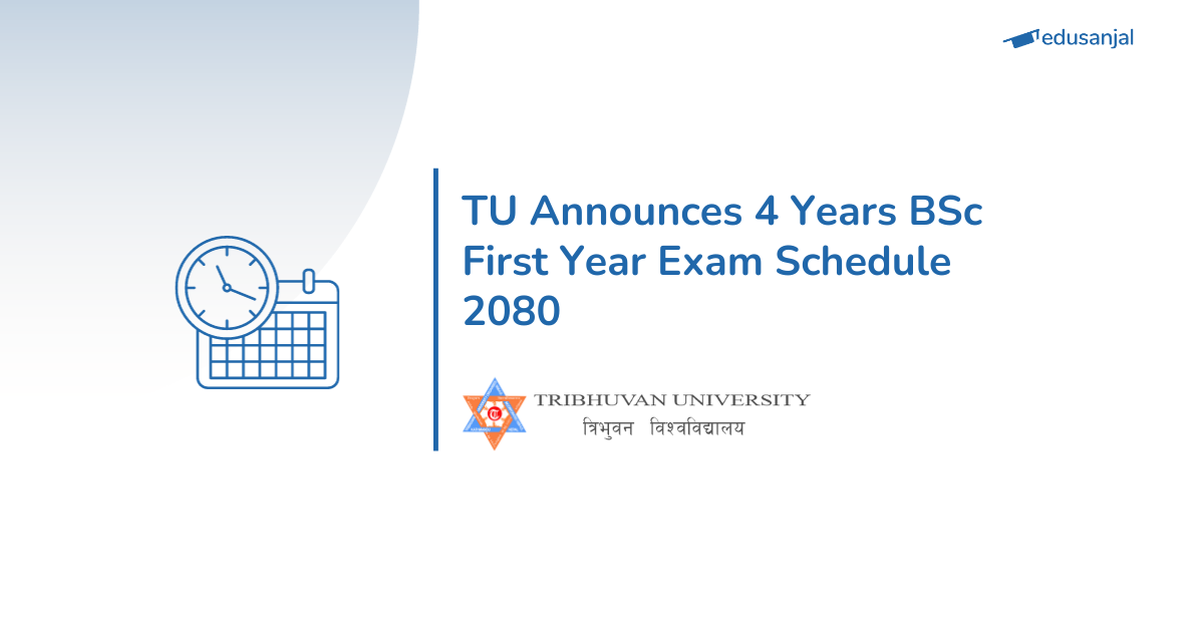 edusanjal

TU Announces 4 Years BSc First Year Exam Schedule 2080

TRIBHUVAN UNIVERSITY
त्रिभुवन विश्वविद्यालय